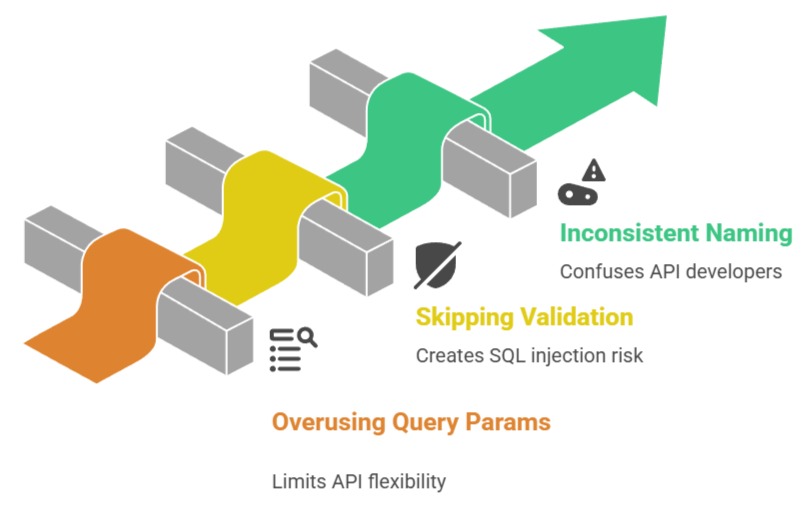 Inconsistent Naming

Confuses API developers

Skipping Validation

Creates SQL injection risk

Overusing Query Params

Limits API flexibility